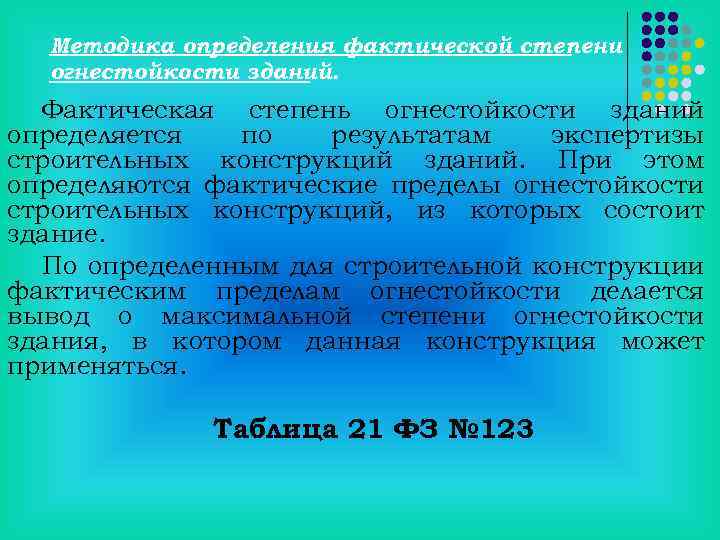 Методика определения фактической степени огнестойкости зданий.

Фактическая степень огнестойкости зданий определяется по результатам экспертизы строительных конструкций зданий. При этом определяются фактические пределы огнестойкости строительных конструкций, из которых состоит здание.

По определенным для строительной конструкции фактическим пределам огнестойкости делается вывод о максимальной степени огнестойкости здания, в котором данная конструкция может применяться.

Таблица 21 ФЗ №123